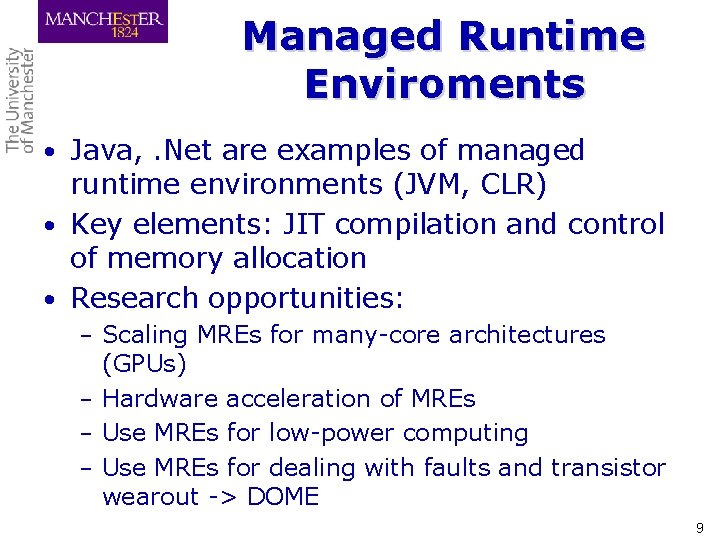 MANCHESTER
1824

The University
of Manchester

Managed Runtime Enviroments

• Java, .Net are examples of managed runtime environments (JVM, CLR)
• Key elements: JIT compilation and control of memory allocation
• Research opportunities:
– Scaling MREs for many-core architectures (GPUs)
– Hardware acceleration of MREs
– Use MREs for low-power computing
– Use MREs for dealing with faults and transistor wearout -> DOME

9